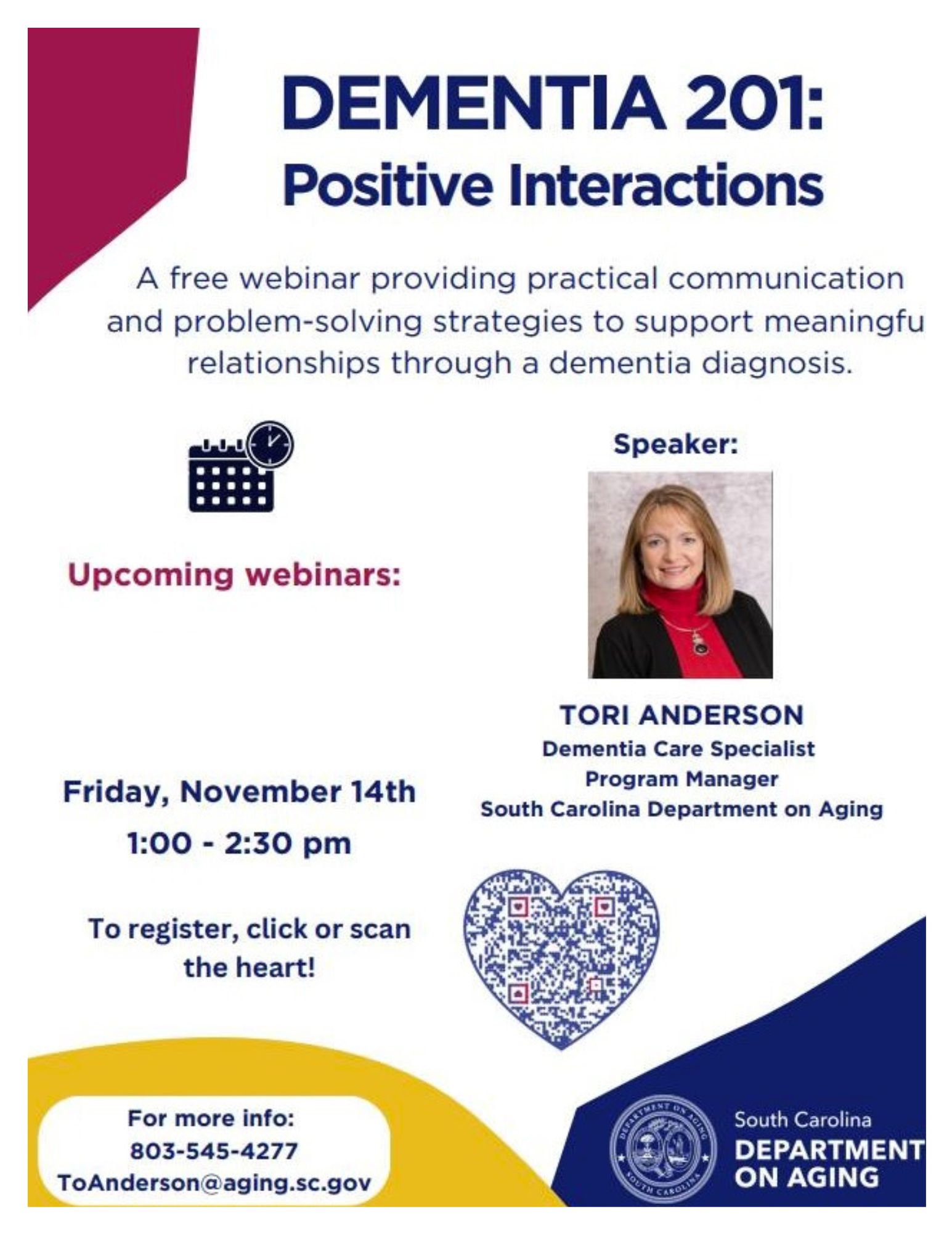 DEMENTIA 201:
Positive Interactions

A free webinar providing practical communication and problem-solving strategies to support meaningfu relationships through a dementia diagnosis.

Upcoming webinars:

Friday, November 14th
1:00 - 2:30 pm

To register, click or scan the heart!

Speaker:

TORI ANDERSON
Dementia Care Specialist
Program Manager
South Carolina Department on Aging

For more info:
803-545-4277
ToAnderson@aging.sc.gov

DEPARTMENT ON AGING
SOUTH CAROLINA

South Carolina
DEPARTMENT
ON AGING